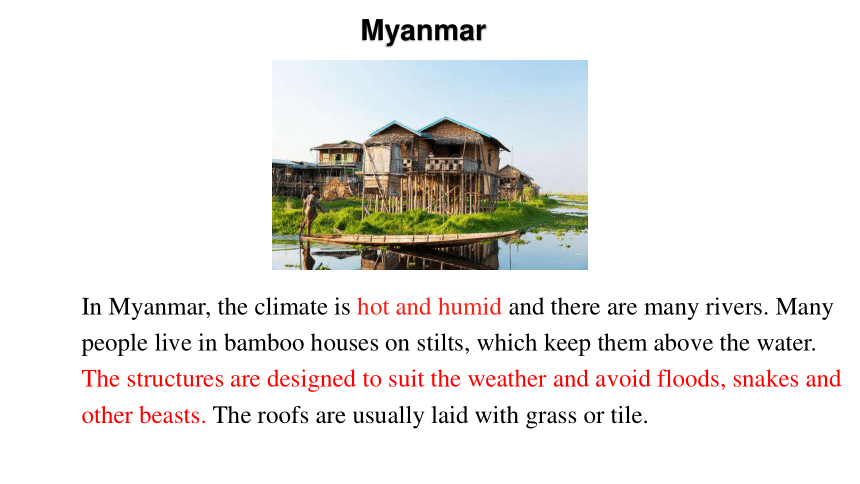 Myanmar

In Myanmar, the climate is hot and humid and there are many rivers. Many people live in bamboo houses on stilts, which keep them above the water. The structures are designed to suit the weather and avoid floods, snakes and other beasts. The roofs are usually laid with grass or tile.